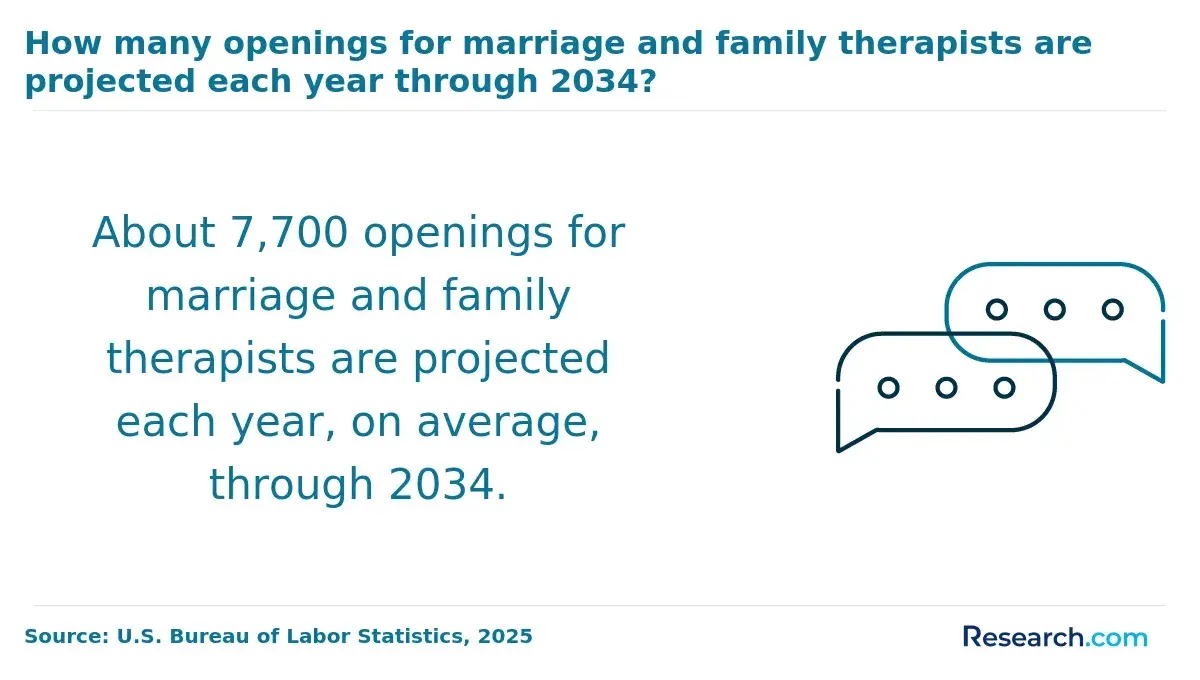 How many openings for marriage and family therapists are projected each year through 2034?

About 7,700 openings for marriage and family therapists are projected each year, on average, through 2034.

Source: U.S. Bureau of Labor Statistics, 2025

Research.com